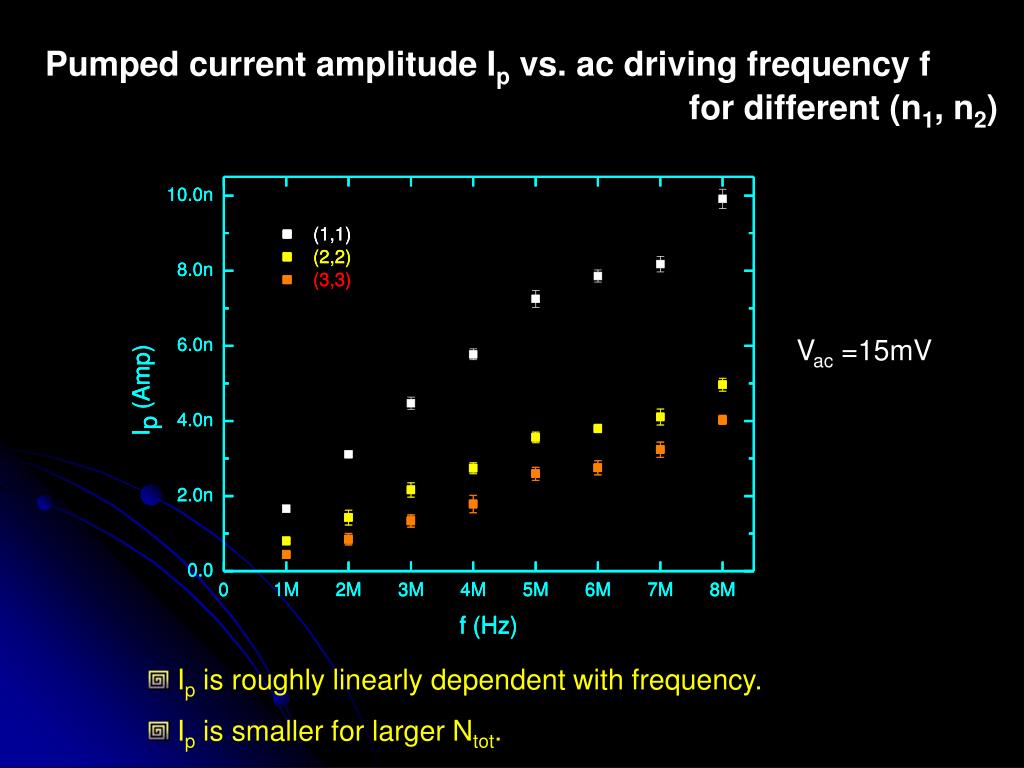 Pumped current amplitude $I_p$ vs. ac driving frequency f for different ($n_1$, $n_2$)

10.0n
8.0n
6.0n
4.0n
2.0n
0.0

$I_p$ (Amp)

(1,1)
(2,2)
(3,3)

0
1M
2M
3M
4M
5M
6M
7M
8M

f (Hz)

$V_{ac}$ =15mV

$I_p$ is roughly linearly dependent with frequency.

$I_p$ is smaller for larger $N_{tot}$.